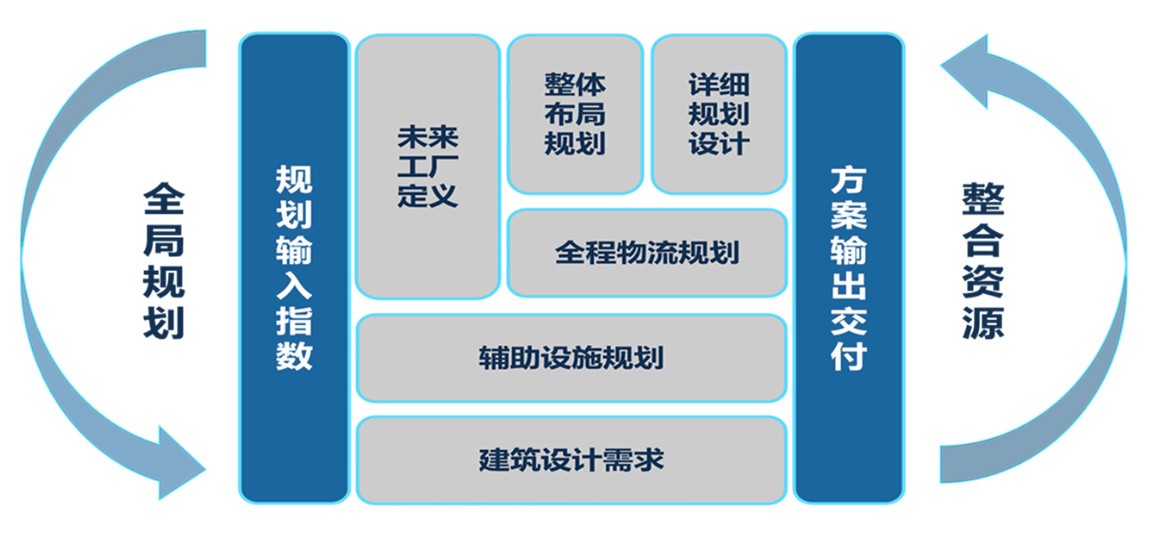 全局规划

规划输入指数

未来工厂定义

整体布局规划

详细规划设计

全程物流规划

辅助设施规划

建筑设计需求

方案输出交付

整合资源